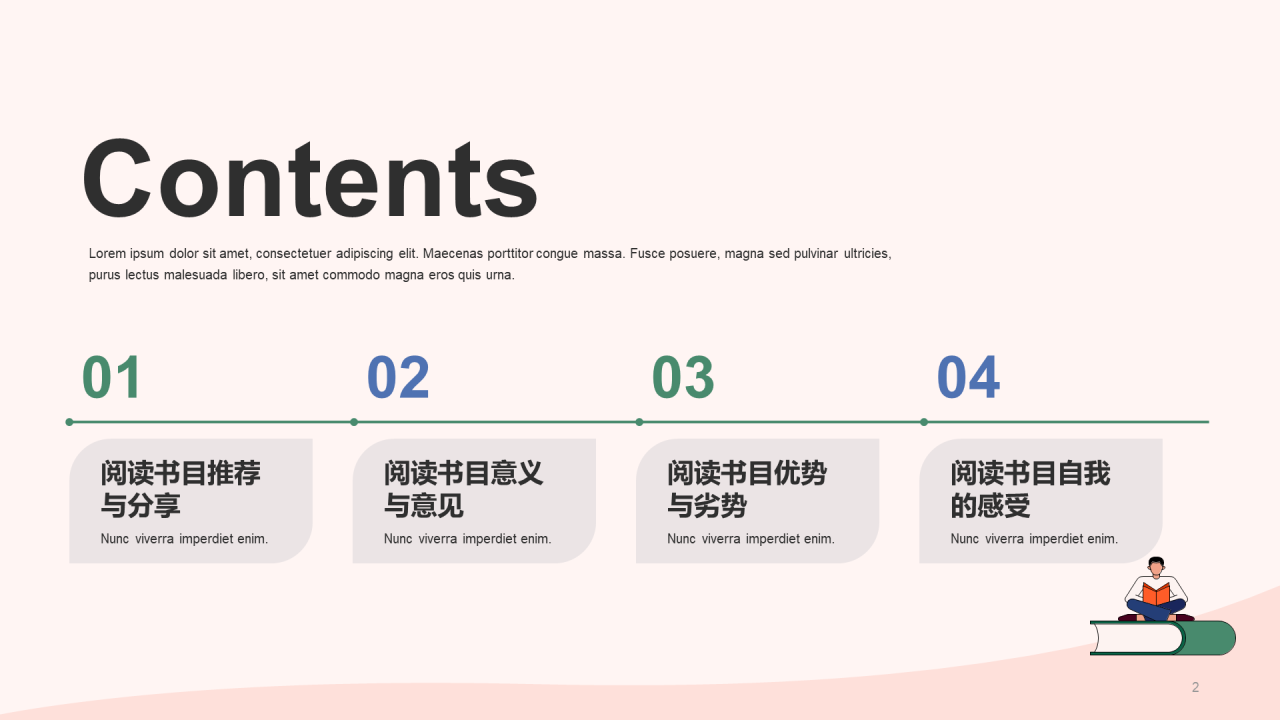 Contents

Lorem ipsum dolor sit amet, consectetuer adipiscing elit. Maecenas porttitor congue massa. Fusce posuere, magna sed pulvinar ultricies, purus lectus malesuada libero, sit amet commodo magna eros quis urna.

01

阅读书目推荐与分享

Nunc viverra imperdiet enim.

02

阅读书目意义与意见

Nunc viverra imperdiet enim.

03

阅读书目优势与劣势

Nunc viverra imperdiet enim.

04

阅读书目自我的感受

Nunc viverra imperdiet enim.

2